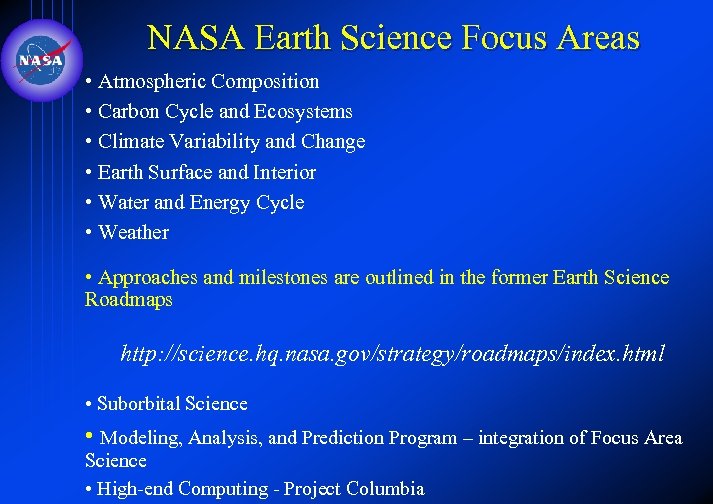 NASA

NASA Earth Science Focus Areas

• Atmospheric Composition
• Carbon Cycle and Ecosystems
• Climate Variability and Change
• Earth Surface and Interior
• Water and Energy Cycle
• Weather

• Approaches and milestones are outlined in the former Earth Science Roadmaps

http://science.hq.nasa.gov/strategy/roadmaps/index.html

• Suborbital Science
• Modeling, Analysis, and Prediction Program – integration of Focus Area Science
• High-end Computing - Project Columbia